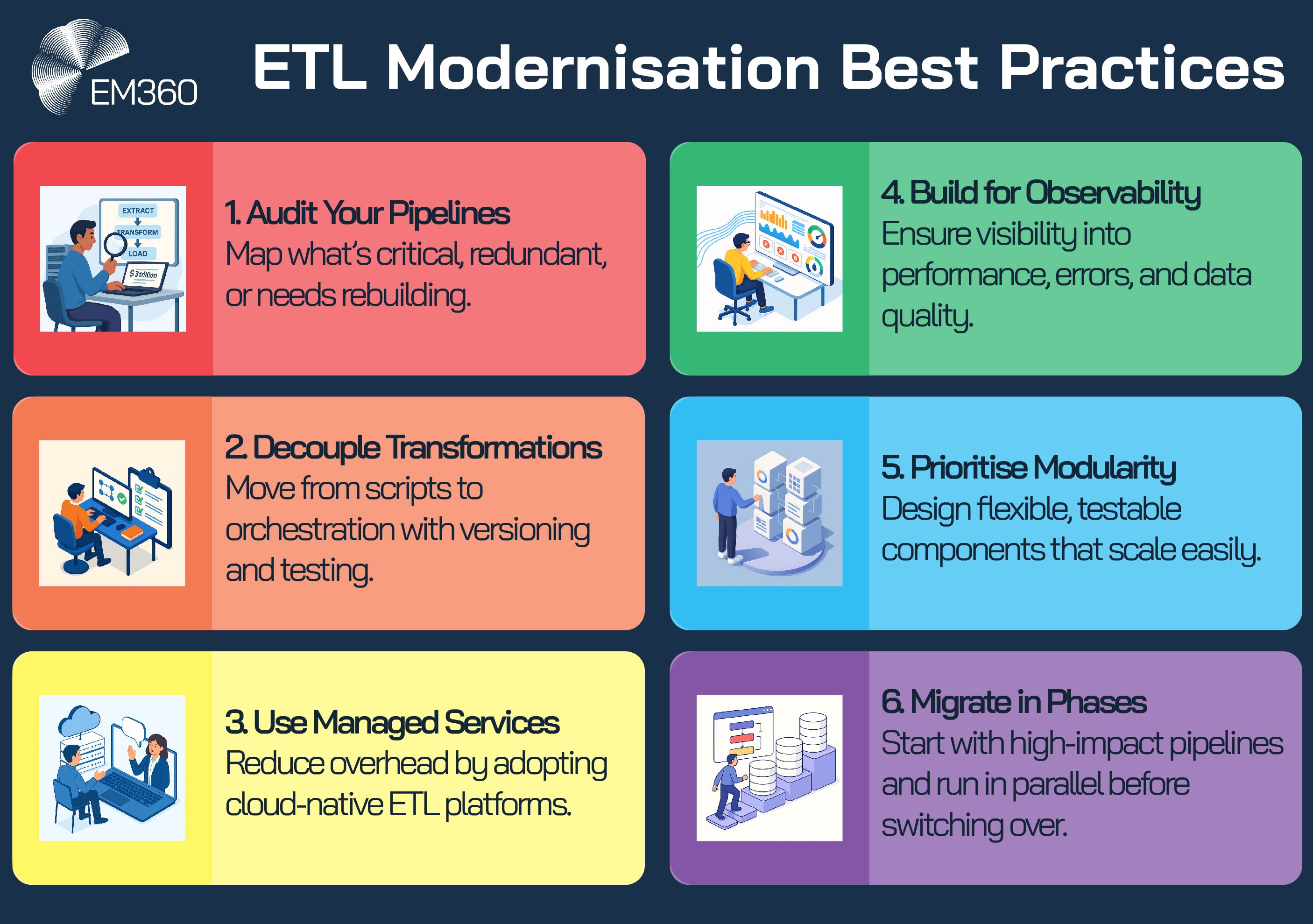 EM360

ETL Modernisation Best Practices

EXTRACT
TRANSFORM
LOAD
$3 trillion

1. Audit Your Pipelines
Map what's critical, redundant, or needs rebuilding.

2. Decouple Transformations
Move from scripts to orchestration with versioning and testing.

3. Use Managed Services
Reduce overhead by adopting cloud-native ETL platforms.

4. Build for Observability
Ensure visibility into performance, errors, and data quality.

5. Prioritise Modularity
Design flexible, testable components that scale easily.

6. Migrate in Phases
Start with high-impact pipelines and run in parallel before switching over.